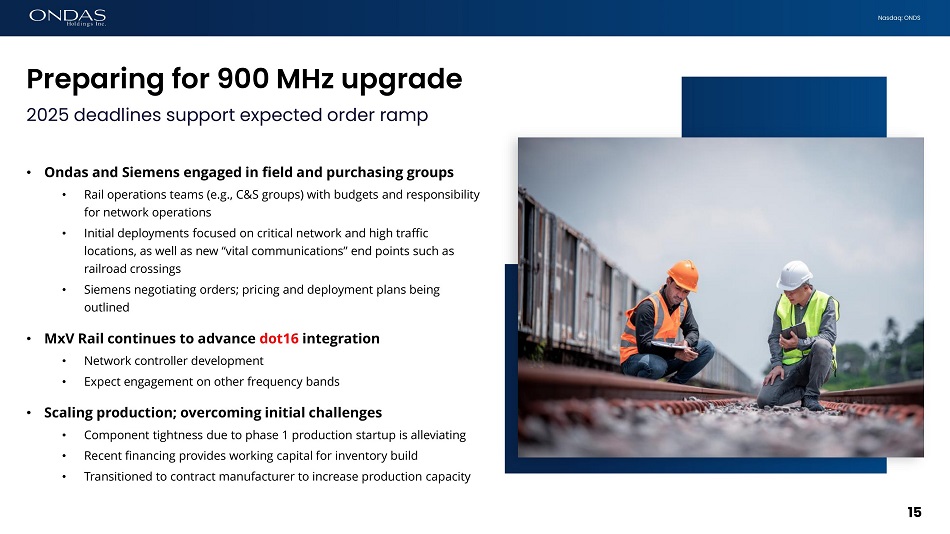 ONDAS
Holdings Inc.

Nasdaq: ONDS

Preparing for 900 MHz upgrade

2025 deadlines support expected order ramp

• Ondas and Siemens engaged in field and purchasing groups
  • Rail operations teams (e.g., C&S groups) with budgets and responsibility for network operations
  • Initial deployments focused on critical network and high traffic locations, as well as new "vital communications" end points such as railroad crossings
  • Siemens negotiating orders; pricing and deployment plans being outlined

• MxV Rail continues to advance dot16 integration
  • Network controller development
  • Expect engagement on other frequency bands

• Scaling production; overcoming initial challenges
  • Component tightness due to phase 1 production startup is alleviating
  • Recent financing provides working capital for inventory build
  • Transitioned to contract manufacturer to increase production capacity

15